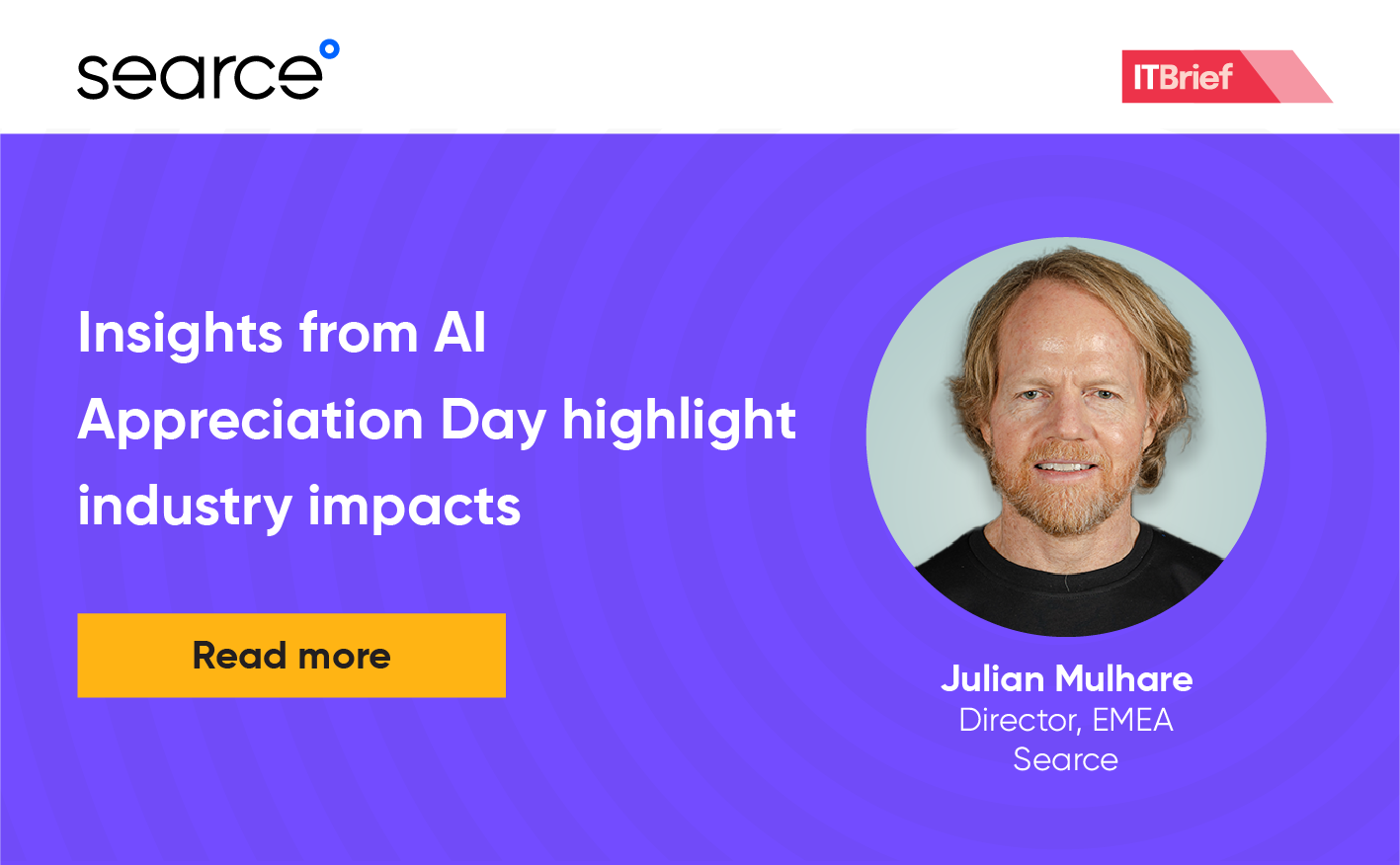 searce

ITBrief

Insights from AI Appreciation Day highlight industry impacts

Read more

Julian Mulhare
Director, EMEA
Searce